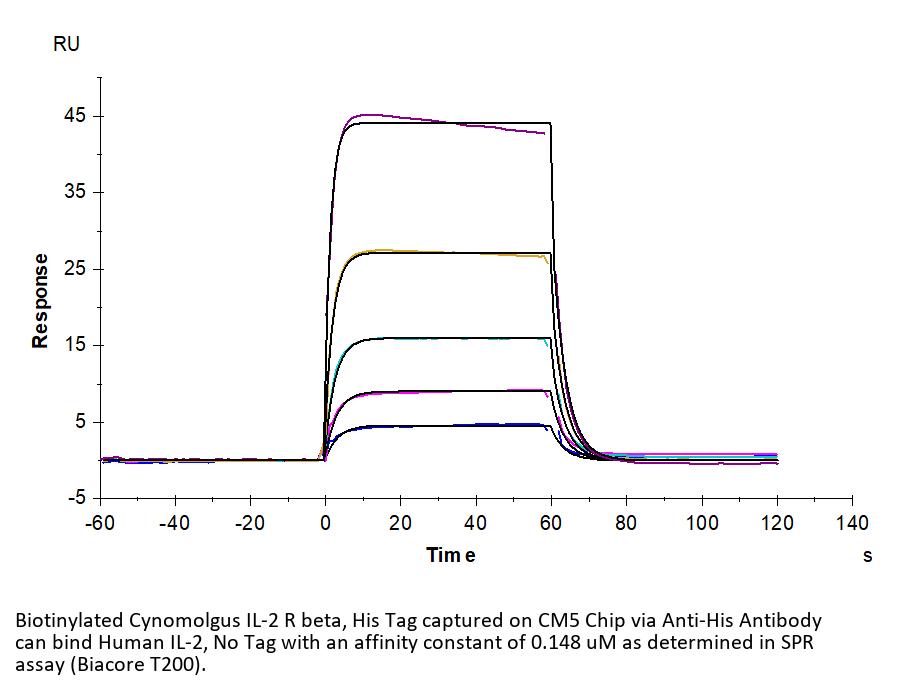 RU

45
35
25
15
5
-5

Response

-60 -40 -20 0 20 40 60 80 100 120 140

Tim e

s

Biotinylated Cynomolgus IL-2 R beta, His Tag captured on CM5 Chip via Anti-His Antibody can bind Human IL-2, No Tag with an affinity constant of 0.148 uM as determined in SPR assay (Biacore T200).